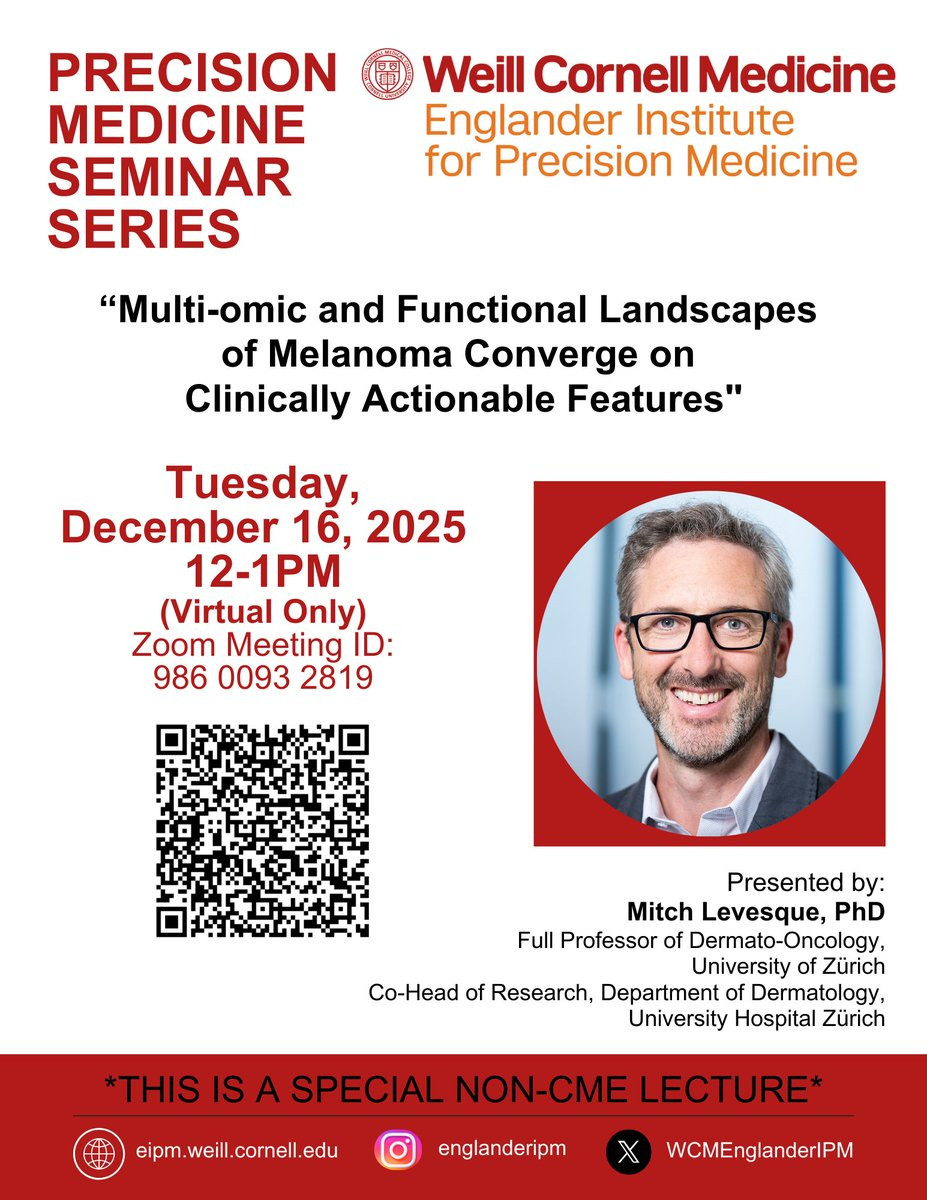 PRECISION MEDICINE SEMINAR SERIES

Weill Cornell Medicine
Englander Institute for Precision Medicine

“Multi-omic and Functional Landscapes of Melanoma Converge on Clinically Actionable Features"

Tuesday, December 16, 2025
12-1PM
(Virtual Only)
Zoom Meeting ID: 986 0093 2819

Presented by:
Mitch Levesque, PhD
Full Professor of Dermato-Oncology, University of Zürich
Co-Head of Research, Department of Dermatology, University Hospital Zürich

*THIS IS A SPECIAL NON-CME LECTURE*

eipm.weill.cornell.edu
englanderipm
WCMEnglanderIPM